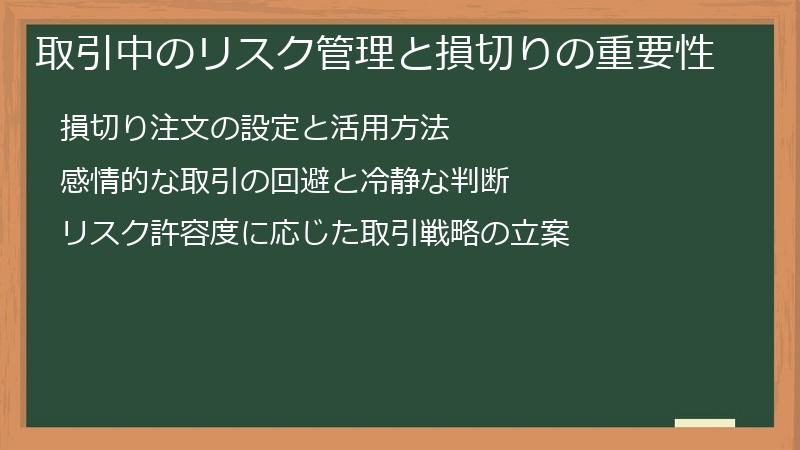 取引中のリスク管理と損切りの重要性

損切り注文の設定と活用方法

感情的な取引の回避と冷静な判断

リスク許容度に応じた取引戦略の立案